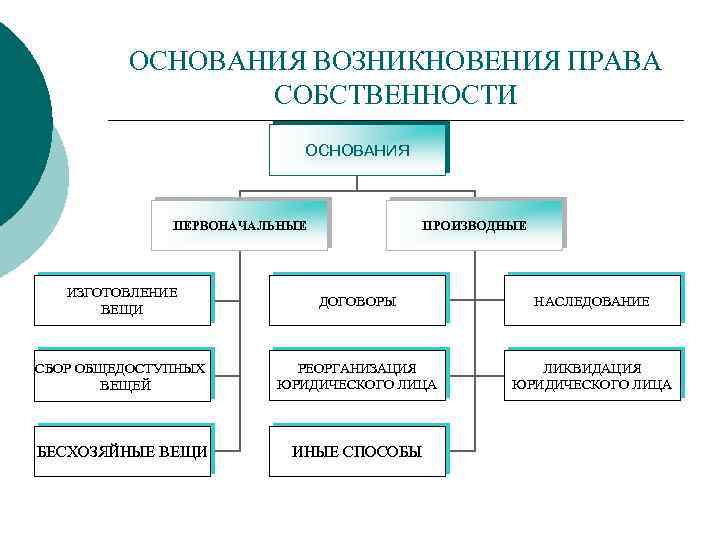 ОСНОВАНИЯ ВОЗНИКНОВЕНИЯ ПРАВА СОБСТВЕННОСТИ

ОСНОВАНИЯ

ПЕРВОНАЧАЛЬНЫЕ

ПРОИЗВОДНЫЕ

ИЗГОТОВЛЕНИЕ ВЕЩИ

СБОР ОБЩЕДОСТУПНЫХ ВЕЩЕЙ

БЕСХОЗЯЙНЫЕ ВЕЩИ

ДОГОВОРЫ

РЕОРГАНИЗАЦИЯ ЮРИДИЧЕСКОГО ЛИЦА

ИНЫЕ СПОСОБЫ

НАСЛЕДОВАНИЕ

ЛИКВИДАЦИЯ ЮРИДИЧЕСКОГО ЛИЦА